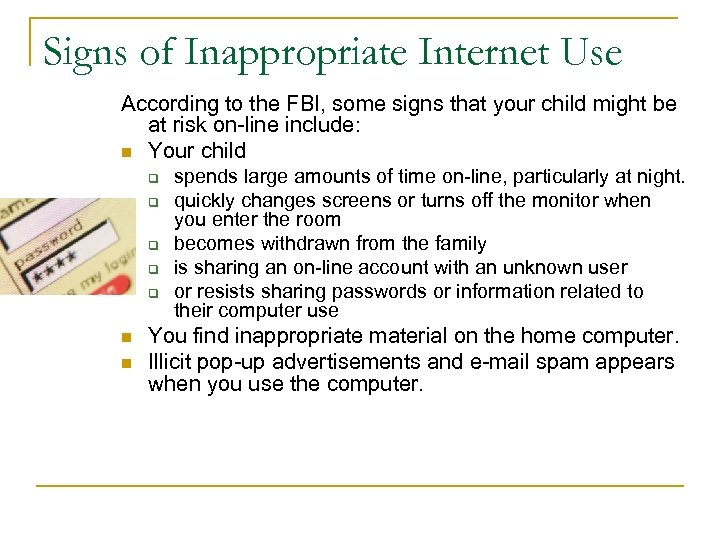 Signs of Inappropriate Internet Use

According to the FBI, some signs that your child might be at risk on-line include:

- Your child
  - spends large amounts of time on-line, particularly at night.
  - quickly changes screens or turns off the monitor when you enter the room
  - becomes withdrawn from the family
  - is sharing an on-line account with an unknown user
  - or resists sharing passwords or information related to their computer use
- You find inappropriate material on the home computer.
- Illicit pop-up advertisements and e-mail spam appears when you use the computer.

ame
password
****
my login